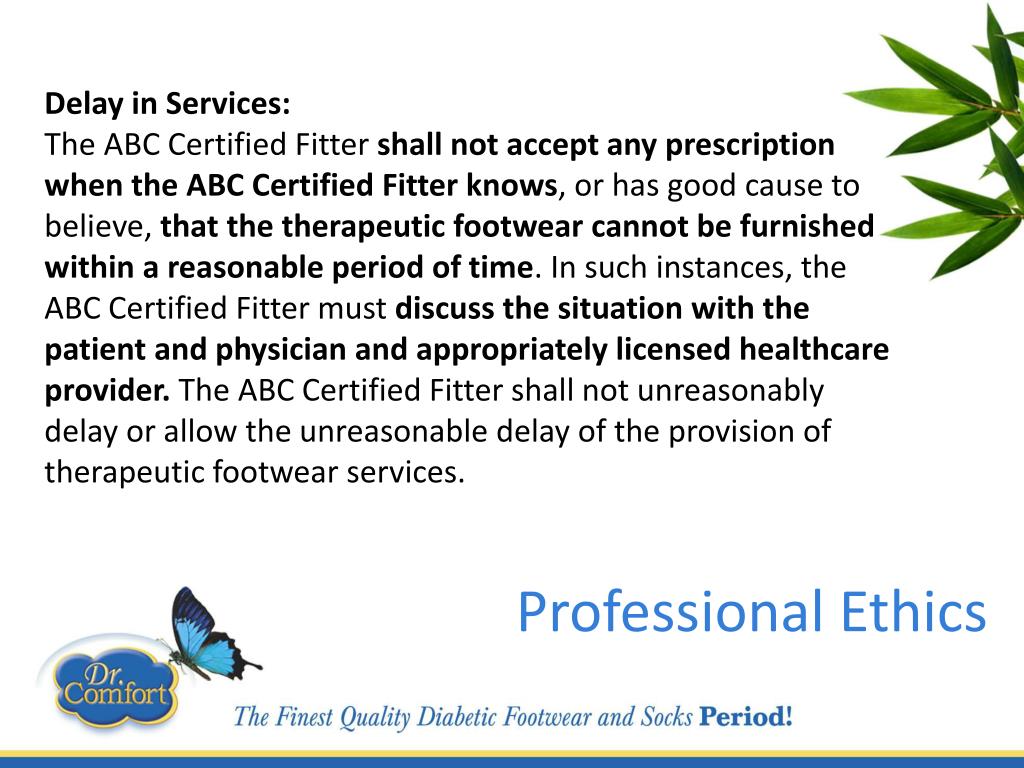 Delay in Services:
The ABC Certified Fitter shall not accept any prescription when the ABC Certified Fitter knows, or has good cause to believe, that the therapeutic footwear cannot be furnished within a reasonable period of time. In such instances, the ABC Certified Fitter must discuss the situation with the patient and physician and appropriately licensed healthcare provider. The ABC Certified Fitter shall not unreasonably delay or allow the unreasonable delay of the provision of therapeutic footwear services.

Professional Ethics

Dr. Comfort

The Finest Quality Diabetic Footwear and Socks Period!